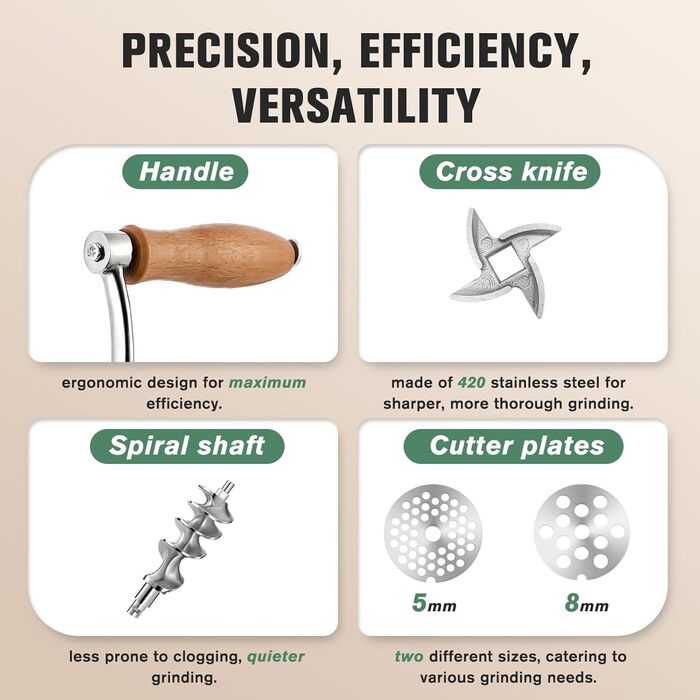 PRECISION, EFFICIENCY, VERSATILITY

Handle

ergonomic design for maximum efficiency.

Cross knife

made of 420 stainless steel for sharper, more thorough grinding.

Spiral shaft

less prone to clogging, quieter grinding.

Cutter plates

5mm

8mm

two different sizes, catering to various grinding needs.